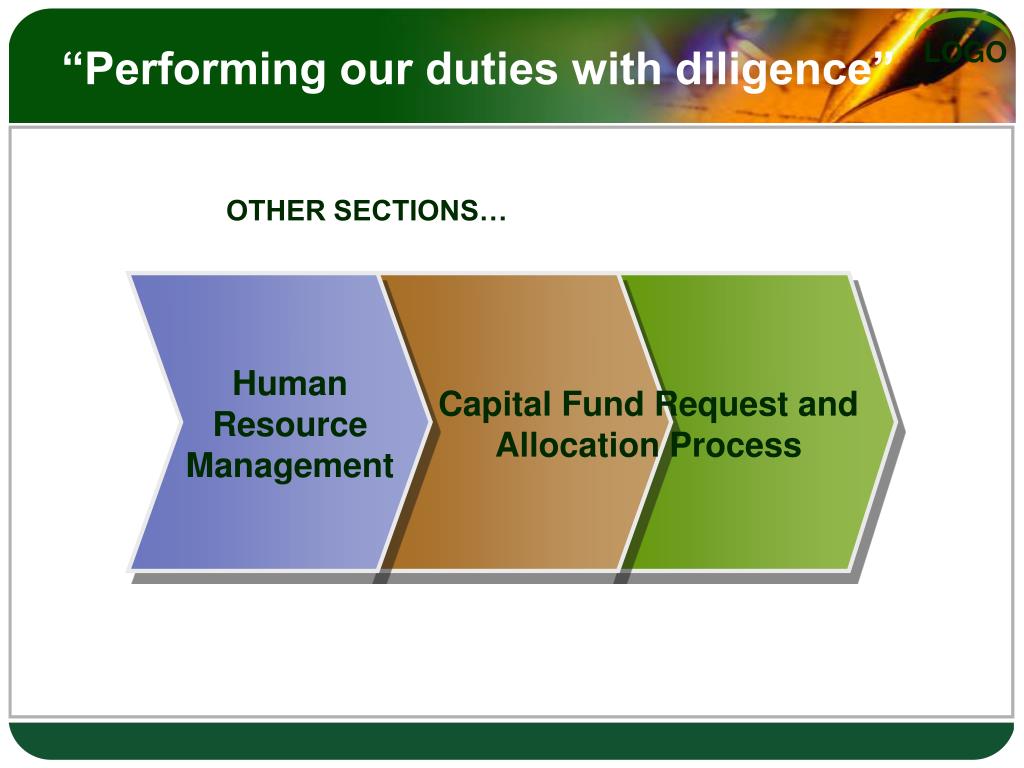 “Performing our duties with diligence”

LOGO

OTHER SECTIONS…

Human Resource Management

Capital Fund Request and Allocation Process